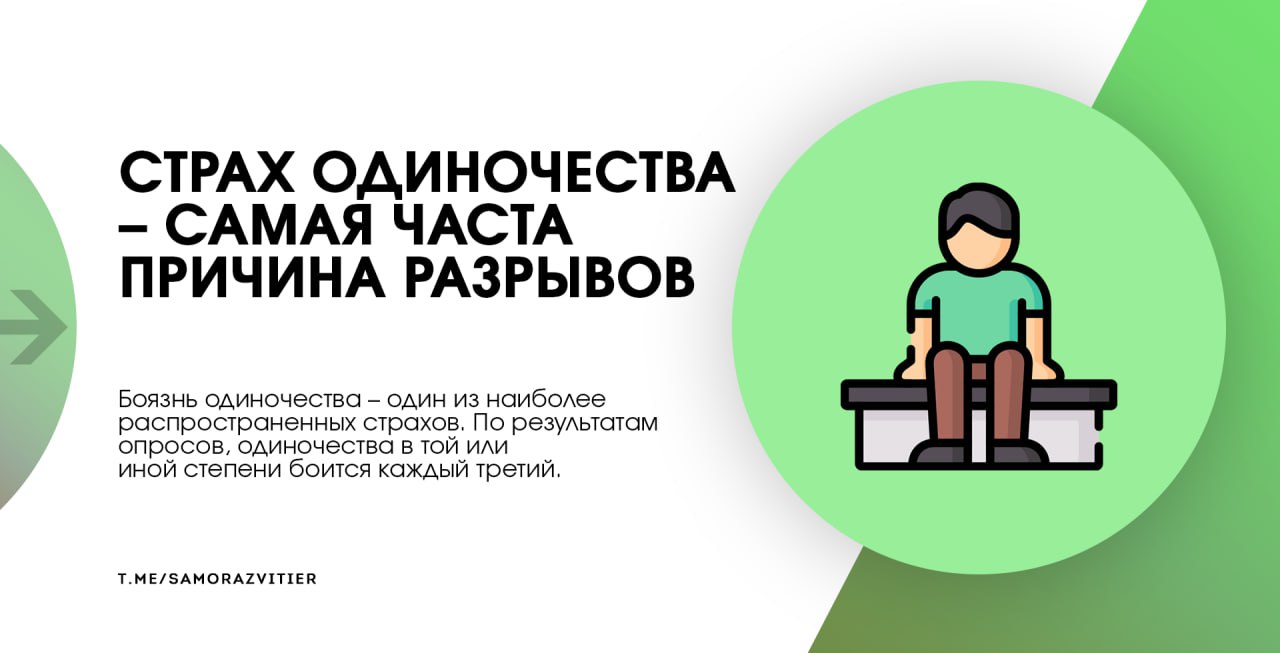 СТРАХ ОДИНОЧЕСТВА – САМАЯ ЧАСТА ПРИЧИНА РАЗРЫВОВ

Боязнь одиночества – один из наиболее распространенных страхов. По результатам опросов, одиночества в той или иной степени боится каждый третий.

T.ME/SAMORAZVITIER